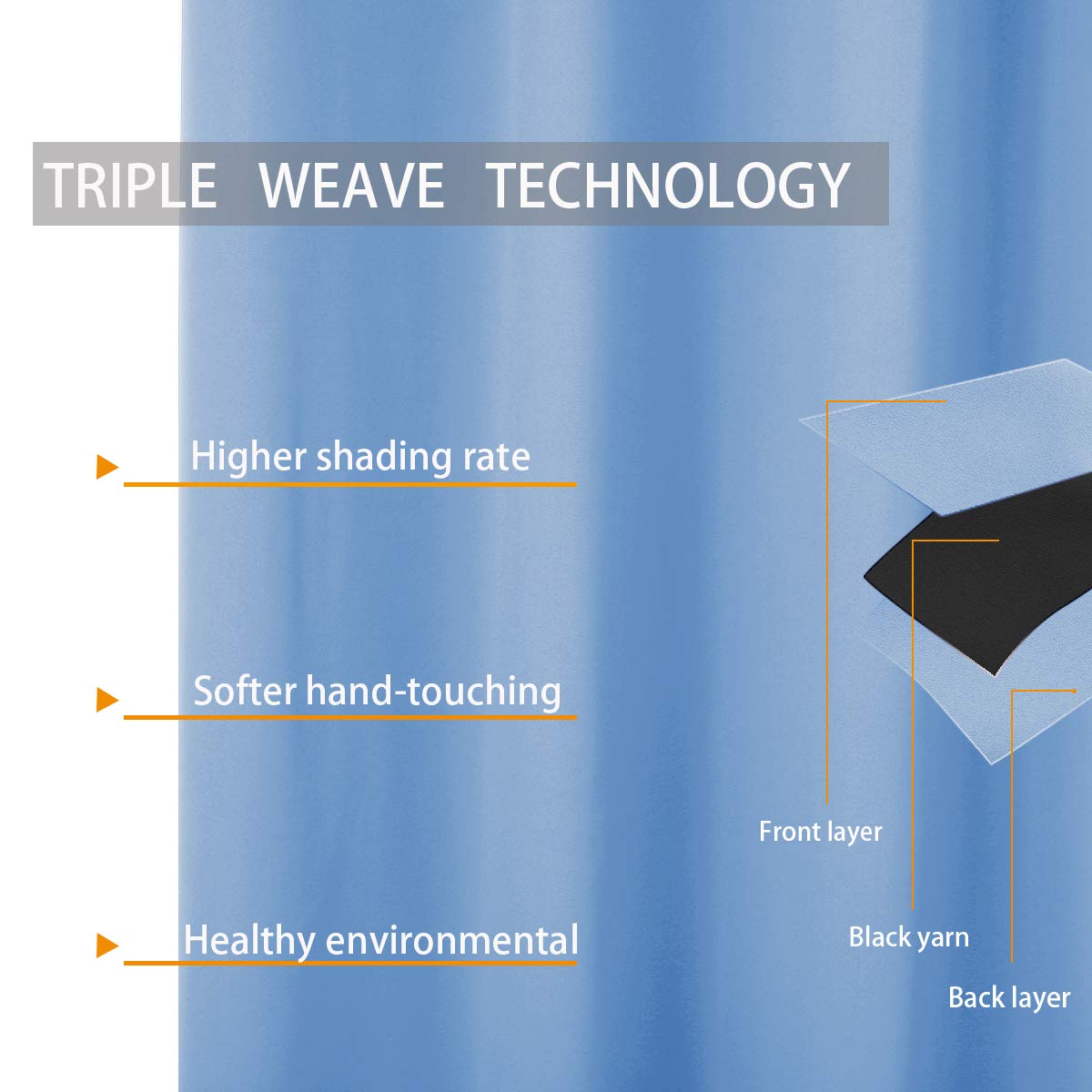 TRIPLE WEAVE TECHNOLOGY

Higher shading rate

Softer hand-touching

Healthy environmental

Front layer

Black yarn

Back layer